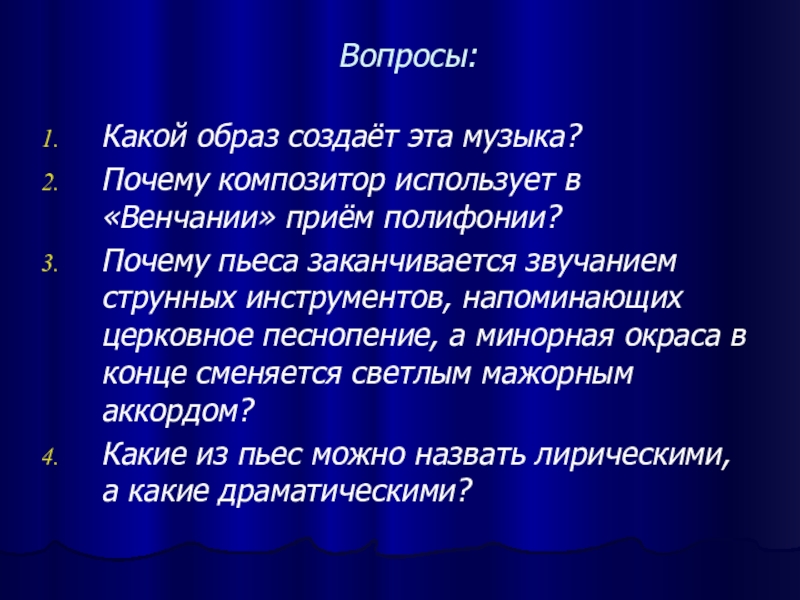 Вопросы:

1. Какой образ создаёт эта музыка?
2. Почему композитор использует в «Венчании» приём полифонии?
3. Почему пьеса заканчивается звучанием струнных инструментов, напоминающих церковное песнопение, а минорная окраса в конце сменяется светлым мажорным аккордом?
4. Какие из пьес можно назвать лирическими, а какие драматическими?